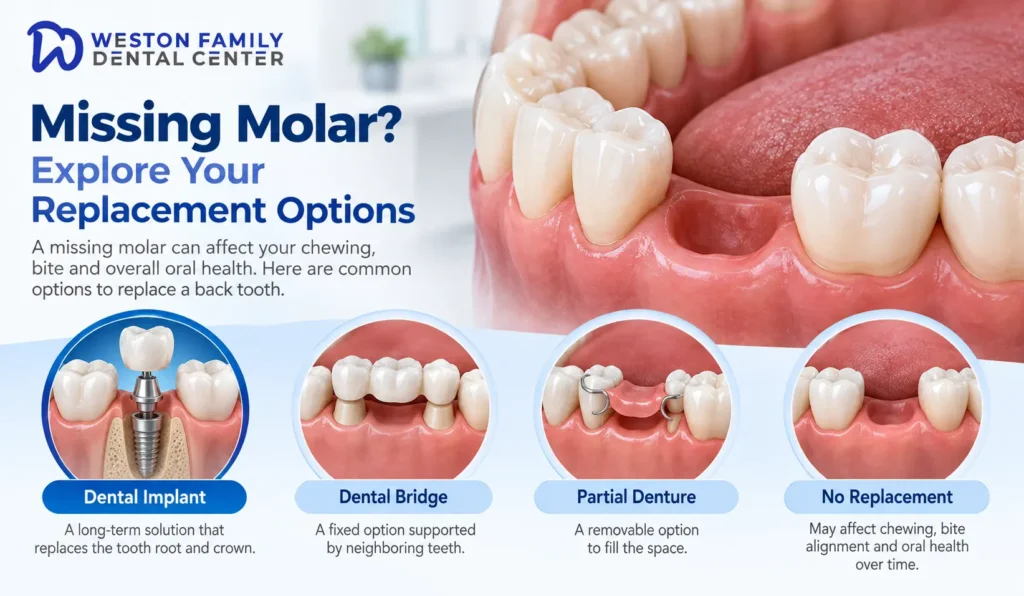 WESTON FAMILY DENTAL CENTER

Missing Molar? Explore Your Replacement Options

A missing molar can affect your chewing, bite and overall oral health. Here are common options to replace a back tooth.

Dental Implant
A long-term solution that replaces the tooth root and crown.

Dental Bridge
A fixed option supported by neighboring teeth.

Partial Denture
A removable option to fill the space.

No Replacement
May affect chewing, bite alignment and oral health over time.